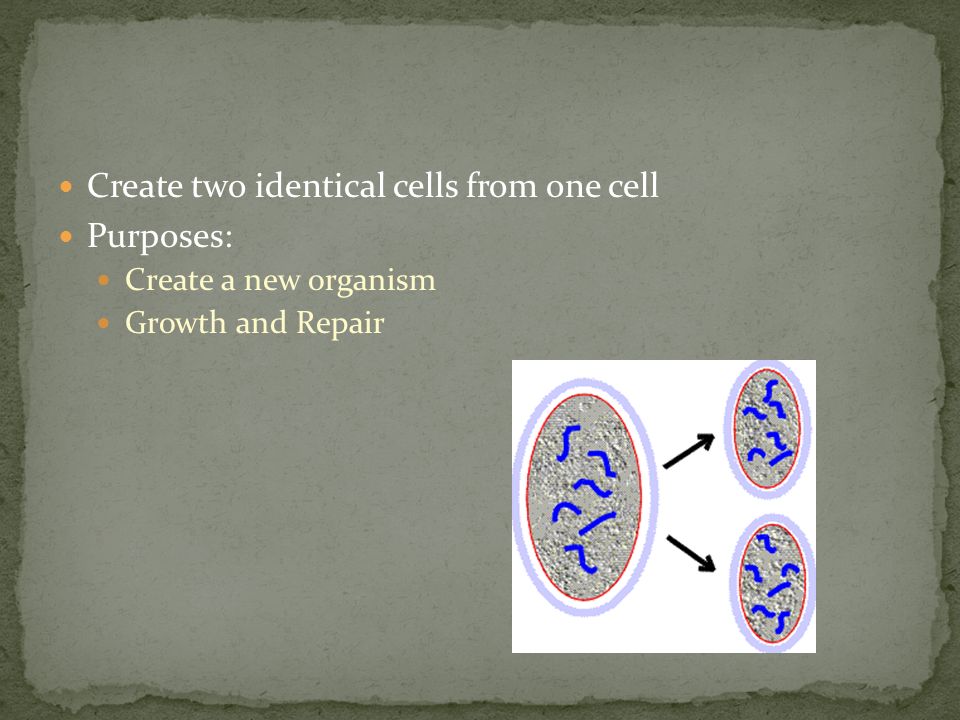 Create two identical cells from one cell
Purposes:
Create a new organism
Growth and Repair